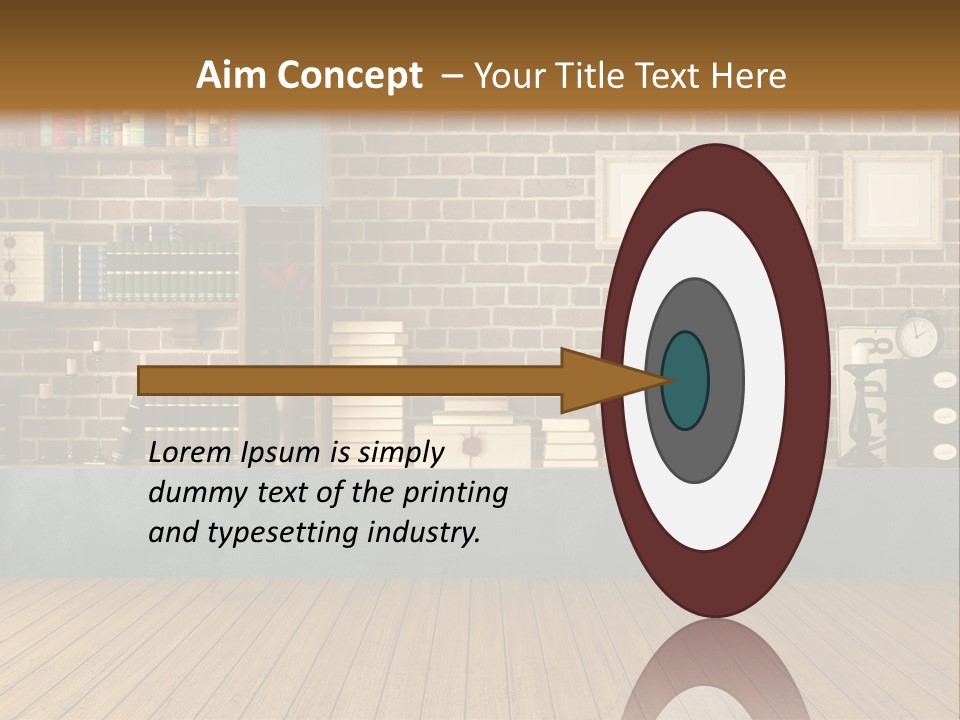 Aim Concept – Your Title Text Here

Lorem Ipsum is simply dummy text of the printing and typesetting industry.